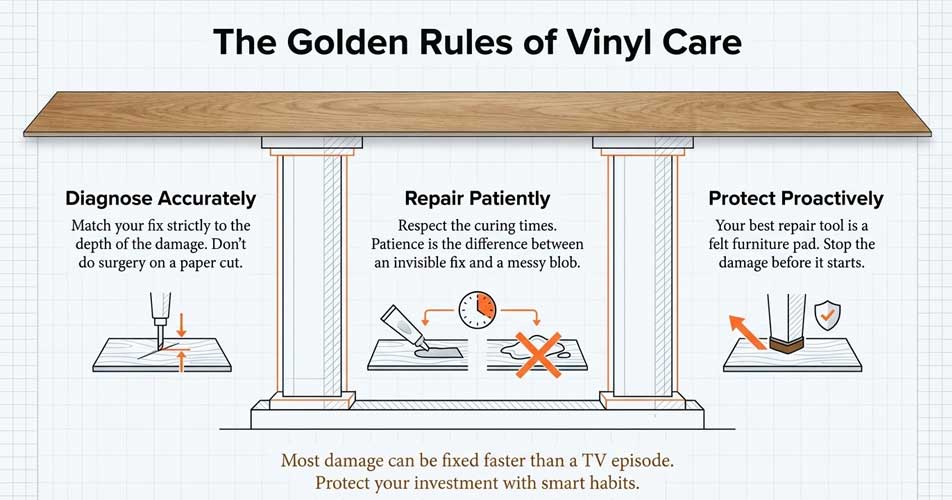 The Golden Rules of Vinyl Care

Diagnose Accurately

Match your fix strictly to the depth of the damage. Don't do surgery on a paper cut.

Repair Patiently

Respect the curing times. Patience is the difference between an invisible fix and a messy blob.

Protect Proactively

Your best repair tool is a felt furniture pad. Stop the damage before it starts.

Most damage can be fixed faster than a TV episode. Protect your investment with smart habits.